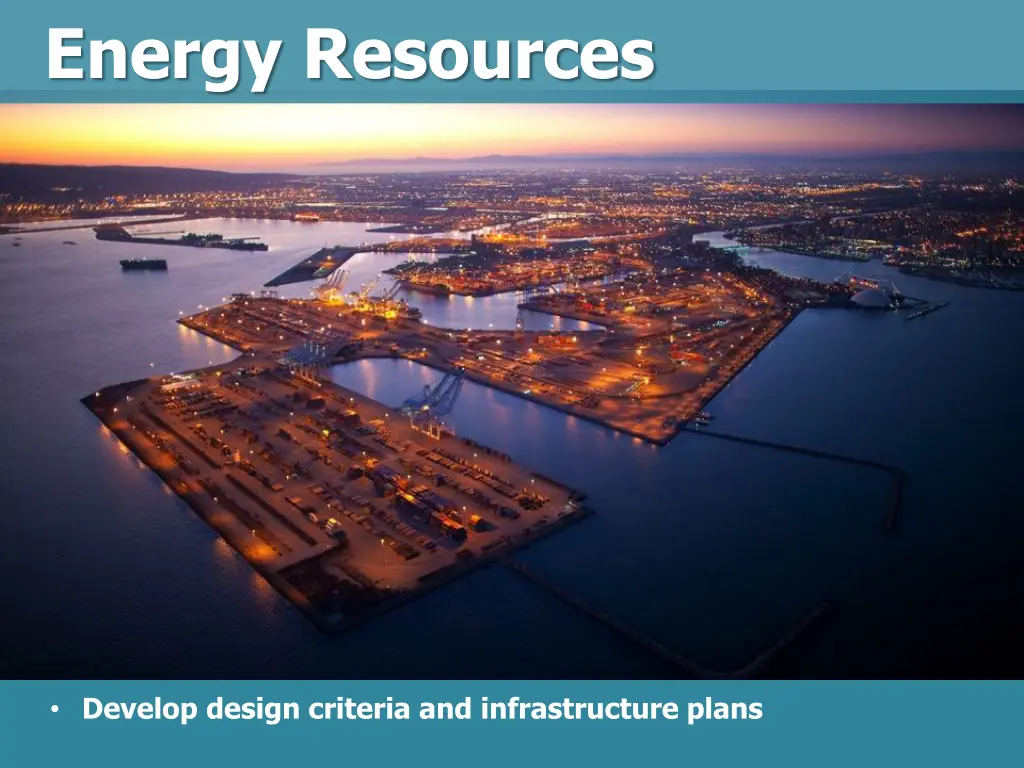 Energy Resources

• Develop design criteria and infrastructure plans